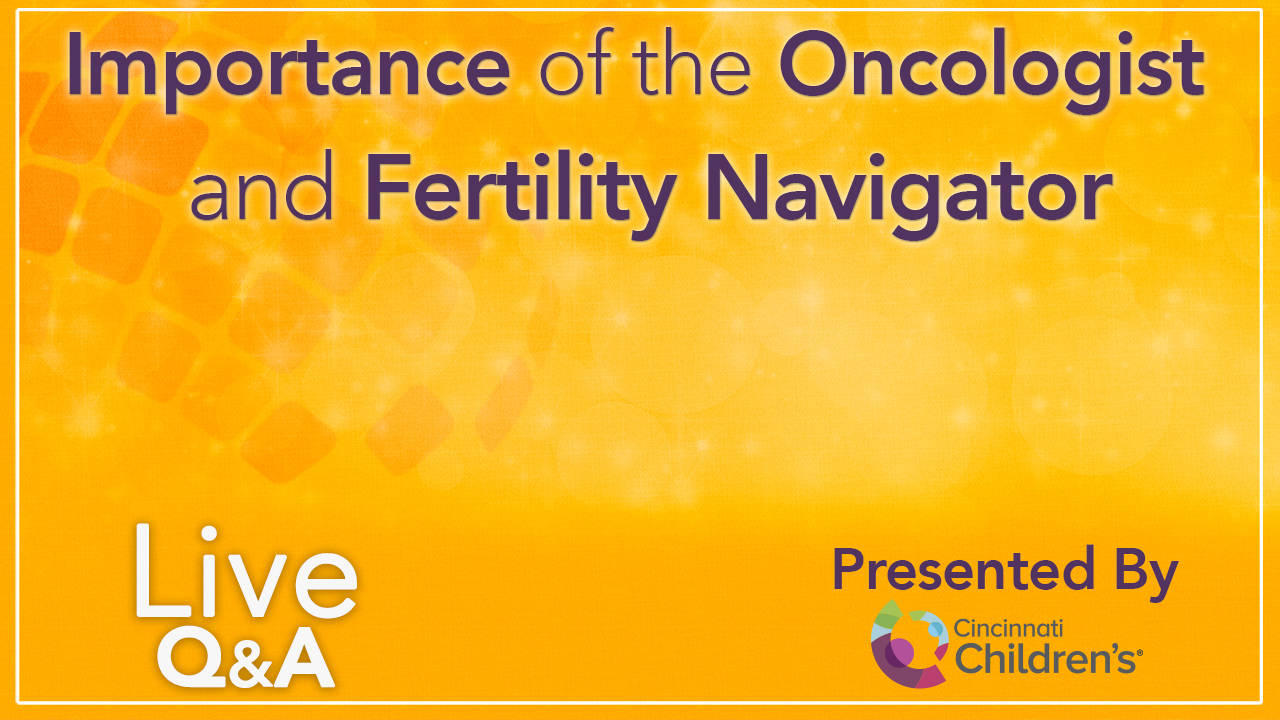 Importance of the Oncologist and Fertility Navigator

Live Q&A

Presented By

Cincinnati Children's®